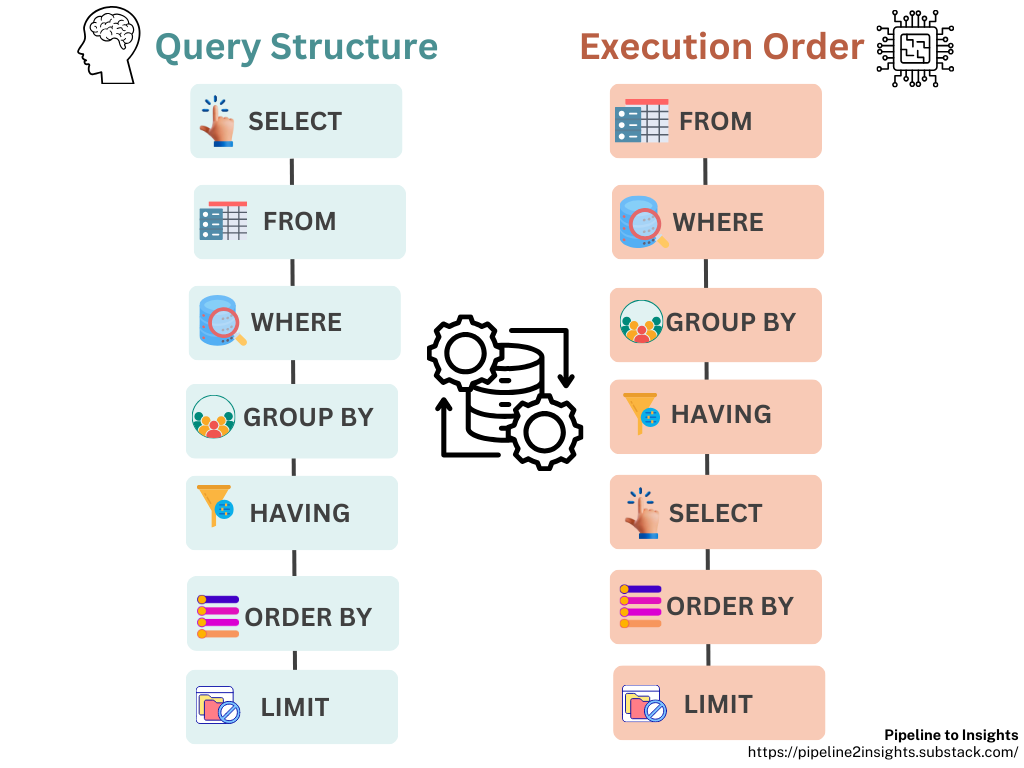 Query Structure

SELECT

FROM

WHERE

GROUP BY

HAVING

ORDER BY

LIMIT

Execution Order

FROM

WHERE

GROUP BY

HAVING

SELECT

ORDER BY

LIMIT

Pipeline to Insights
https://pipeline2insights.substack.com/